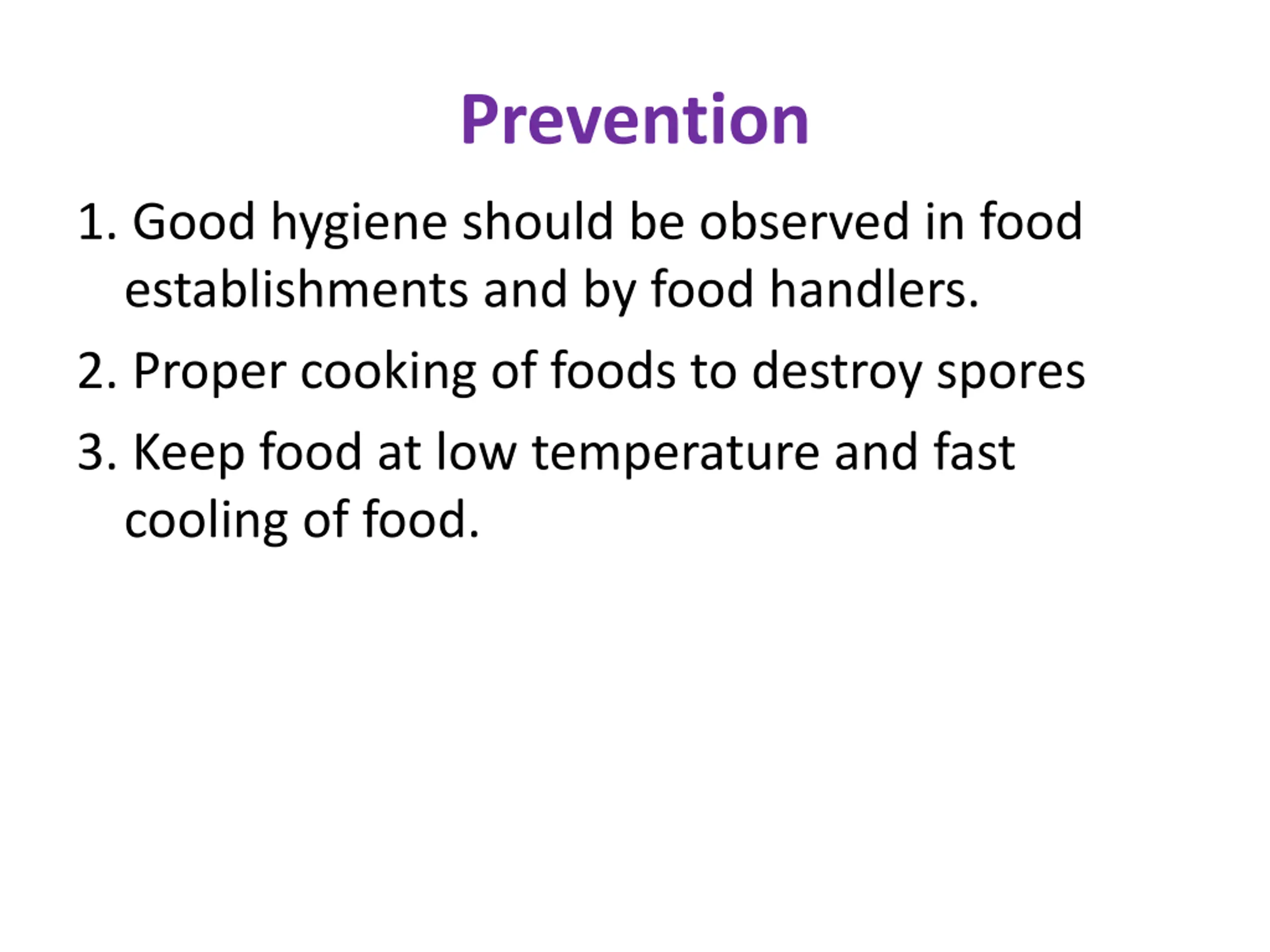 Prevention

1. Good hygiene should be observed in food establishments and by food handlers.

2. Proper cooking of foods to destroy spores

3. Keep food at low temperature and fast cooling of food.